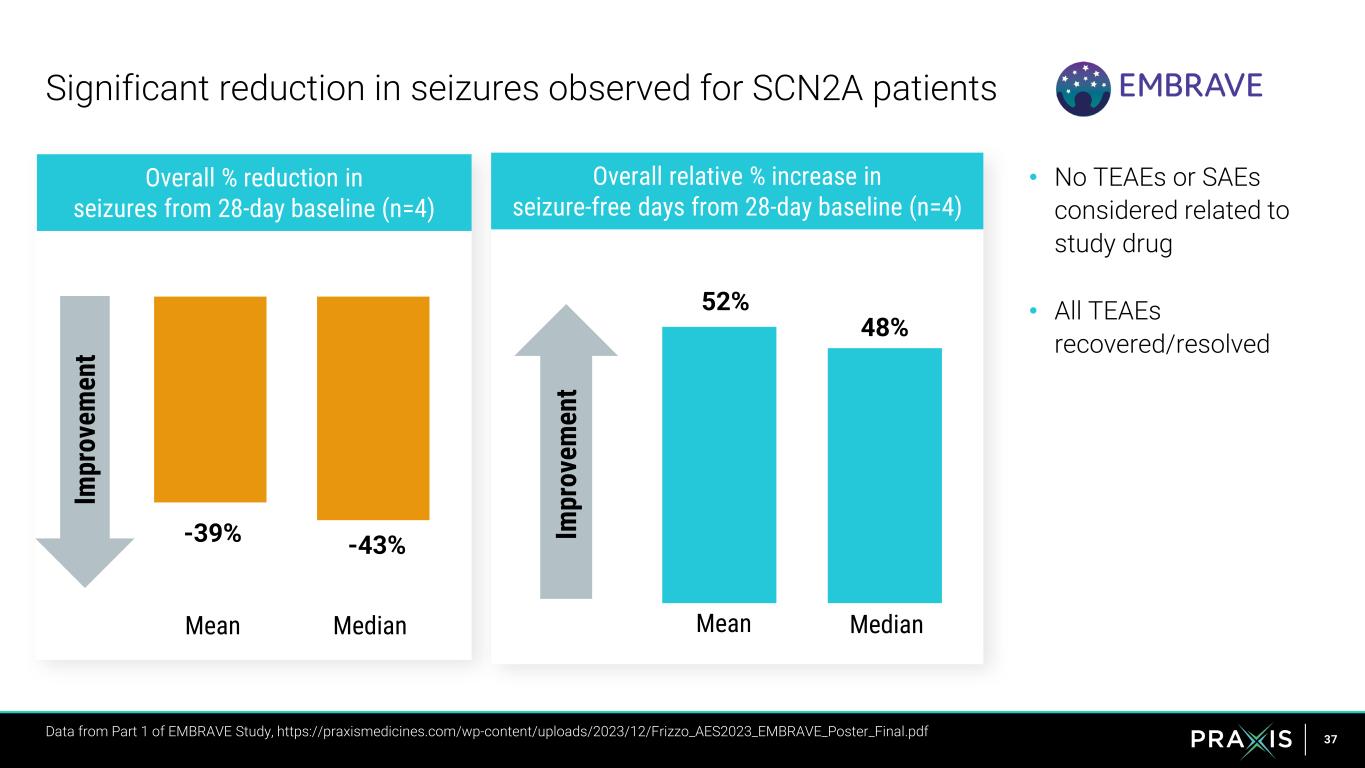 Significant reduction in seizures observed for SCN2A patients

EMBRAVE

Overall % reduction in seizures from 28-day baseline (n=4)

Improvement

-39%

-43%

Mean

Median

Overall relative % increase in seizure-free days from 28-day baseline (n=4)

Improvement

52%

48%

Mean

Median

• No TEAEs or SAEs considered related to study drug

• All TEAEs recovered/resolved

Data from Part 1 of EMBRAVE Study, https://praxismedicines.com/wp-content/uploads/2023/12/Frizzo_AES2023_EMBRAVE_Poster_Final.pdf

PRAXIS

37